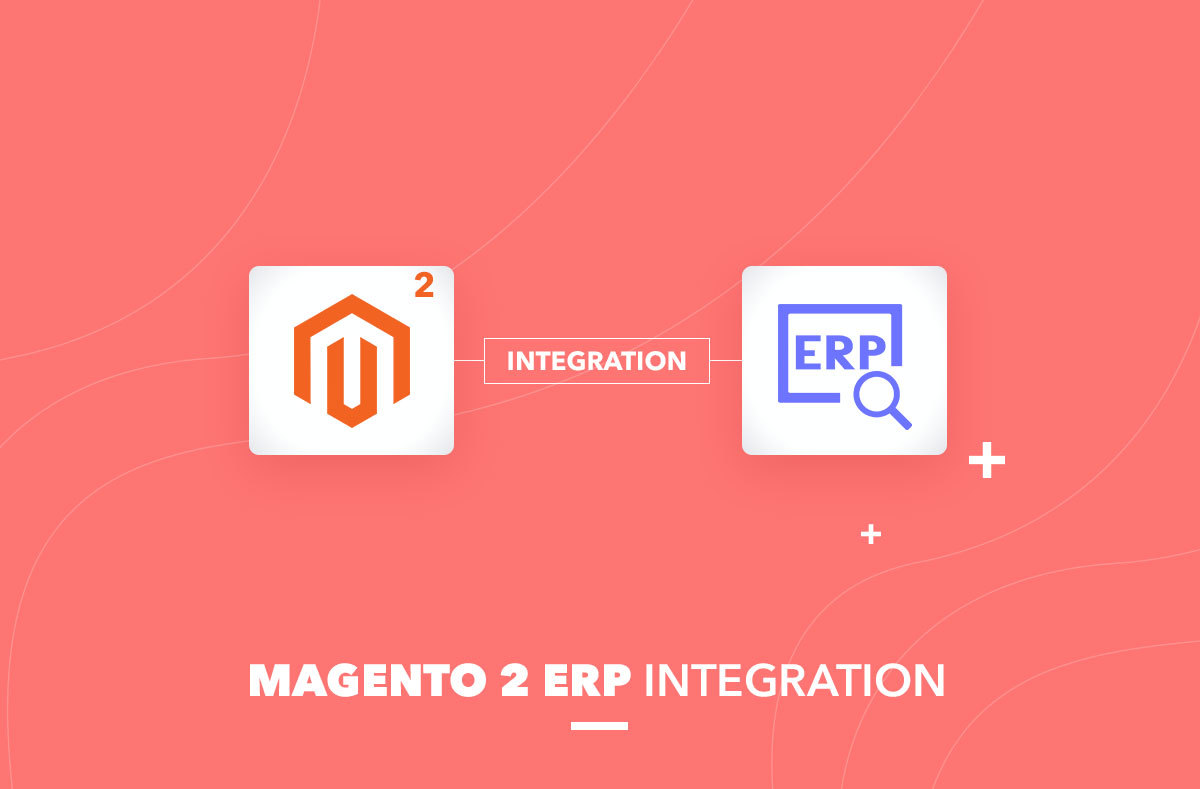 2

INTEGRATION

ERP

MAGENTO 2 ERP INTEGRATION